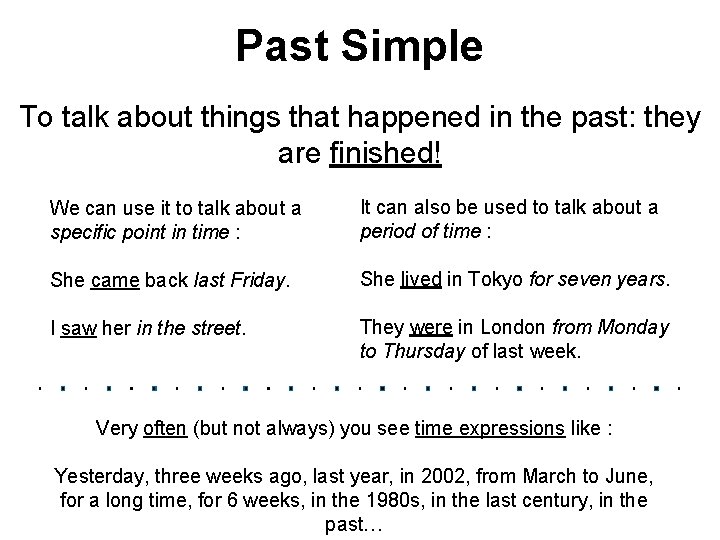 Past Simple

To talk about things that happened in the past: they are finished!

We can use it to talk about a specific point in time :

She came back last Friday.

I saw her in the street.

It can also be used to talk about a period of time :

She lived in Tokyo for seven years.

They were in London from Monday to Thursday of last week.

Very often (but not always) you see time expressions like :

Yesterday, three weeks ago, last year, in 2002, from March to June, for a long time, for 6 weeks, in the 1980s, in the last century, in the past…